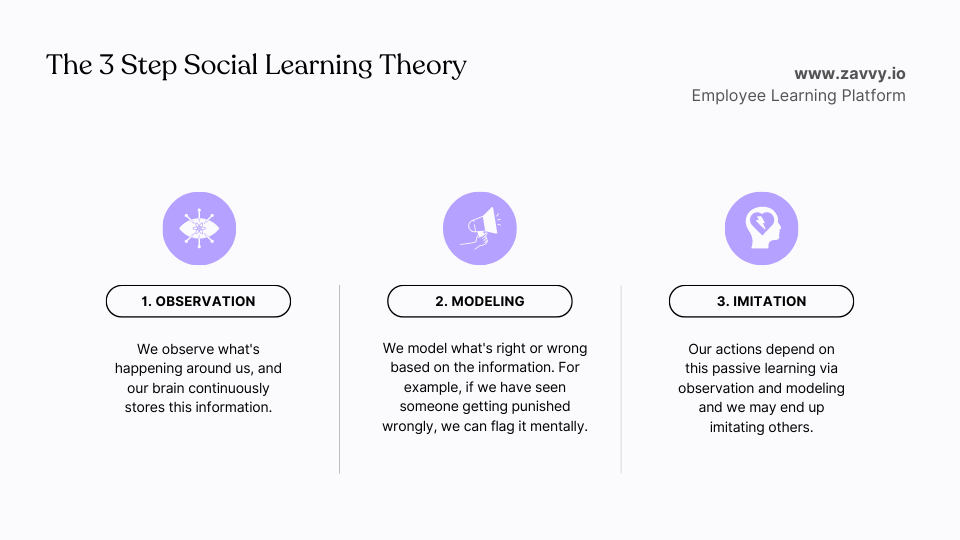 The 3 Step Social Learning Theory

www.zavvy.io
Employee Learning Platform

1. OBSERVATION

We observe what's happening around us, and our brain continuously stores this information.

2. MODELING

We model what's right or wrong based on the information. For example, if we have seen someone getting punished wrongly, we can flag it mentally.

3. IMITATION

Our actions depend on this passive learning via observation and modeling and we may end up imitating others.